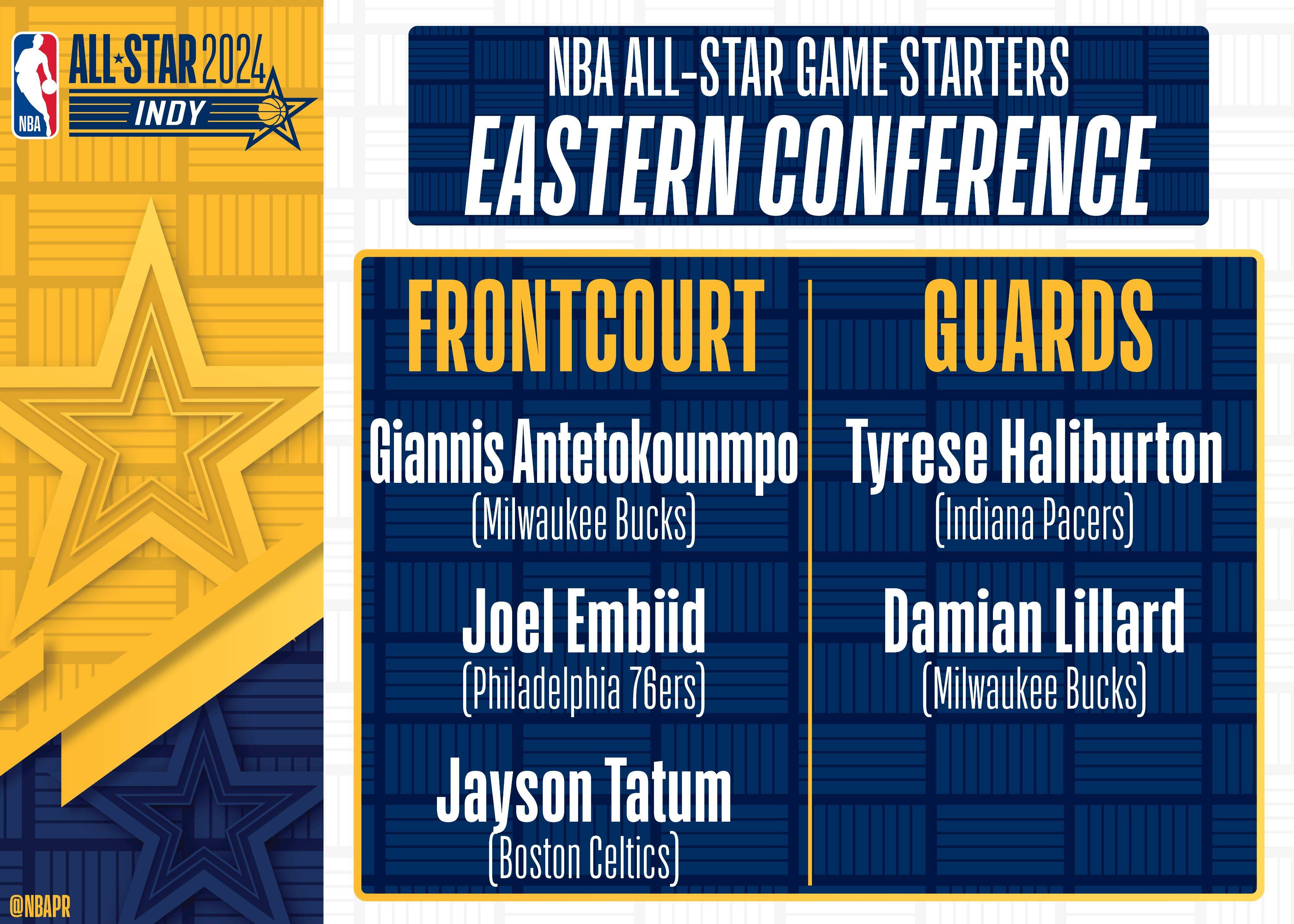 NBA

ALL★STAR 2024
INDY

NBA ALL-STAR GAME STARTERS
EASTERN CONFERENCE

FRONTCOURT

Giannis Antetokounmpo
(Milwaukee Bucks)

Joel Embiid
(Philadelphia 76ers)

Jayson Tatum
(Boston Celtics)

GUARDS

Tyrese Haliburton
(Indiana Pacers)

Damian Lillard
(Milwaukee Bucks)

@NBAPR